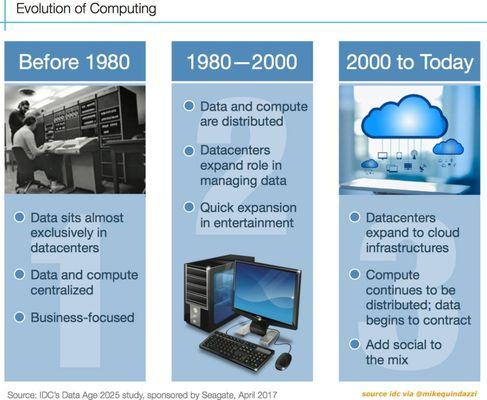 Evolution of Computing

Before 1980

1

- Data sits almost exclusively in datacenters
- Data and compute centralized
- Business-focused

1980—2000

2

- Data and compute are distributed
- Datacenters expand role in managing data
- Quick expansion in entertainment

2000 to Today

3

- Datacenters expand to cloud infrastructures
- Compute continues to be distributed; data begins to contract
- Add social to the mix

Source: IDC's Data Age 2025 study, sponsored by Seagate, April 2017

source idc via @mikequindazzi